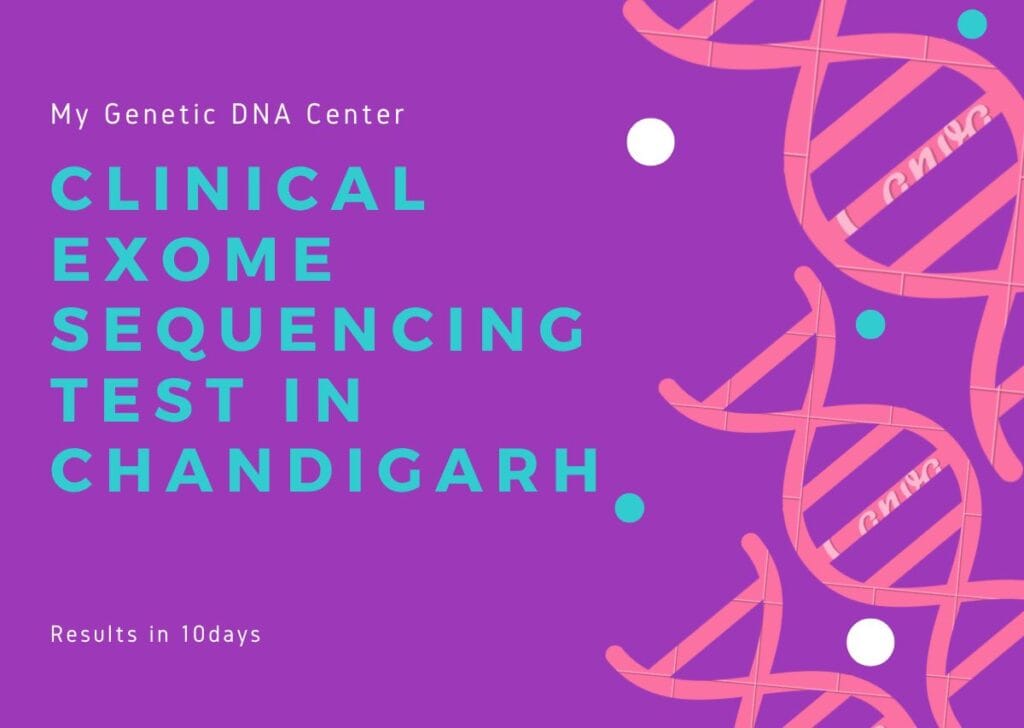 My Genetic DNA Center

CLINICAL EXOME SEQUENCING TEST IN CHANDIGARH

Results in 10days